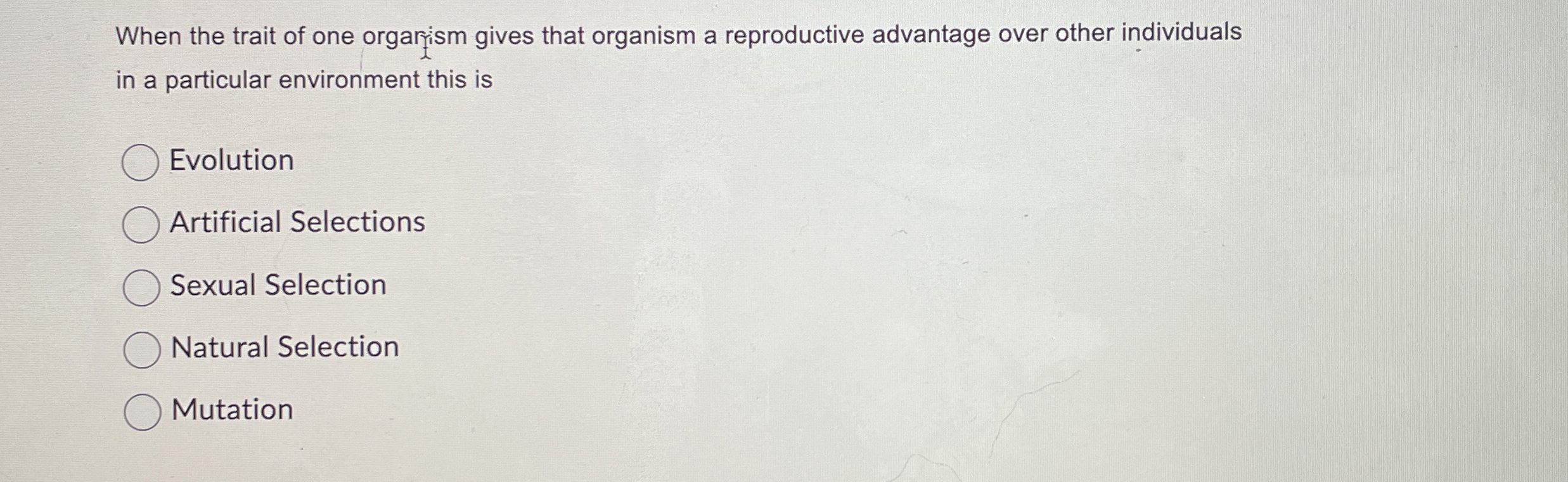 When the trait of one organism gives that organism a reproductive advantage over other individuals in a particular environment this is

Evolution

Artificial Selections

Sexual Selection

Natural Selection

Mutation